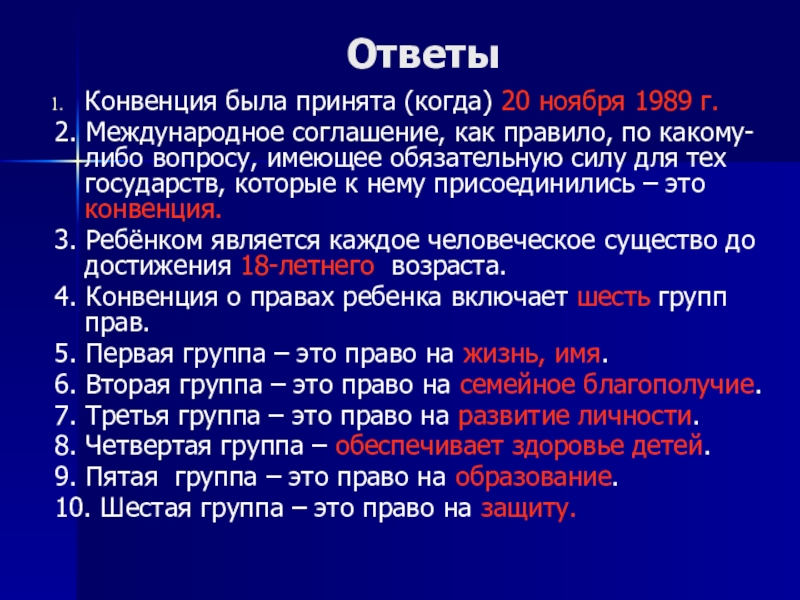 Ответы

1. Конвенция была принята (когда) 20 ноября 1989 г.

2. Международное соглашение, как правило, по какому-либо вопросу, имеющее обязательную силу для тех государств, которые к нему присоединились – это конвенция.

3. Ребёнком является каждое человеческое существо до достижения 18-летнего возраста.

4. Конвенция о правах ребенка включает шесть групп прав.

5. Первая группа – это право на жизнь, имя.

6. Вторая группа – это право на семейное благополучие.

7. Третья группа – это право на развитие личности.

8. Четвертая группа – обеспечивает здоровье детей.

9. Пятая группа – это право на образование.

10. Шестая группа – это право на защиту.